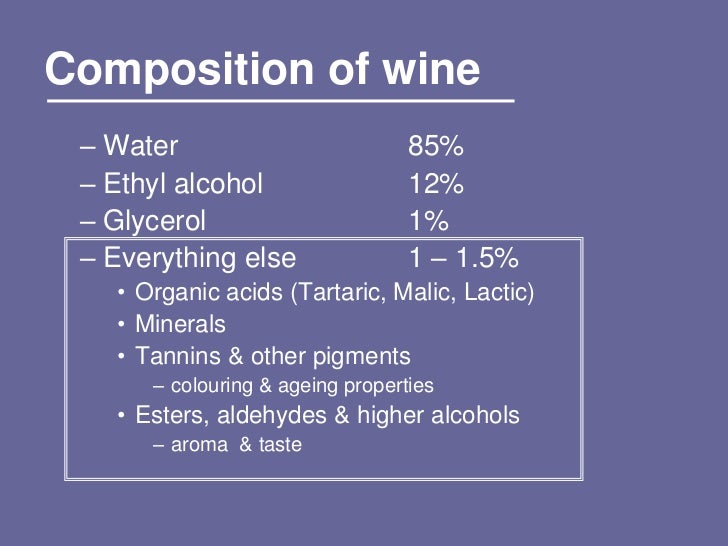 Composition of wine

– Water 85%
– Ethyl alcohol 12%
– Glycerol 1%
– Everything else 1 – 1.5%
• Organic acids (Tartaric, Malic, Lactic)
• Minerals
• Tannins & other pigments
– colouring & ageing properties
• Esters, aldehydes & higher alcohols
– aroma & taste